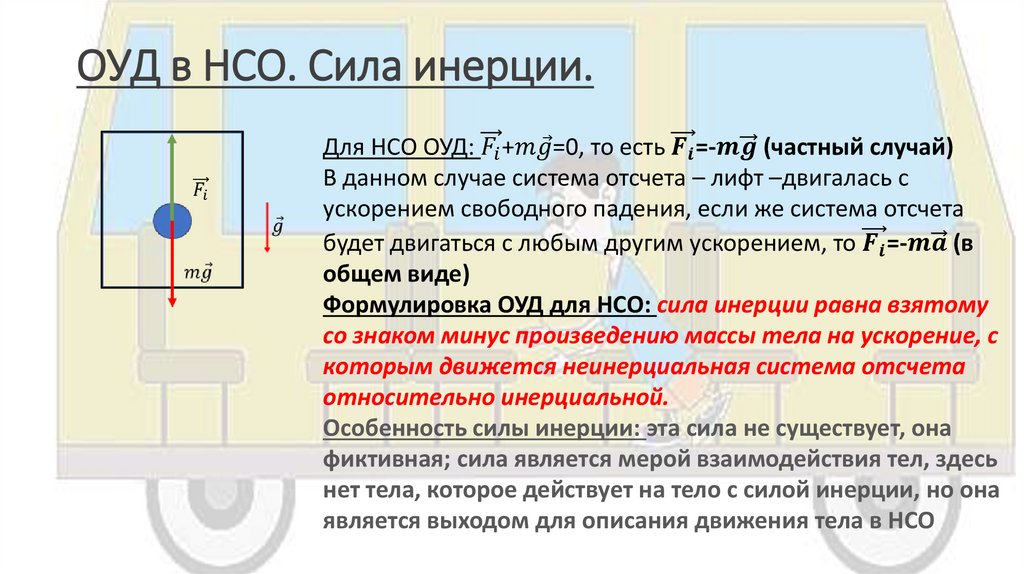 ОУД в НСО. Сила инерции.

$\vec{F_i}$

$\vec{g}$

$m\vec{g}$

Для НСО ОУД: $\vec{F_i}+m\vec{g}=0$, то есть $\vec{F_i}=-m\vec{g}$ (частный случай) В данном случае система отсчета – лифт –двигалась с ускорением свободного падения, если же система отсчета будет двигаться с любым другим ускорением, то $\vec{F_i}=-m\vec{a}$ (в общем виде)

Формулировка ОУД для НСО: сила инерции равна взятому со знаком минус произведению массы тела на ускорение, с которым движется неинерциальная система отсчета относительно инерциальной.

Особенность силы инерции: эта сила не существует, она фиктивная; сила является мерой взаимодействия тел, здесь нет тела, которое действует на тело с силой инерции, но она является выходом для описания движения тела в НСО